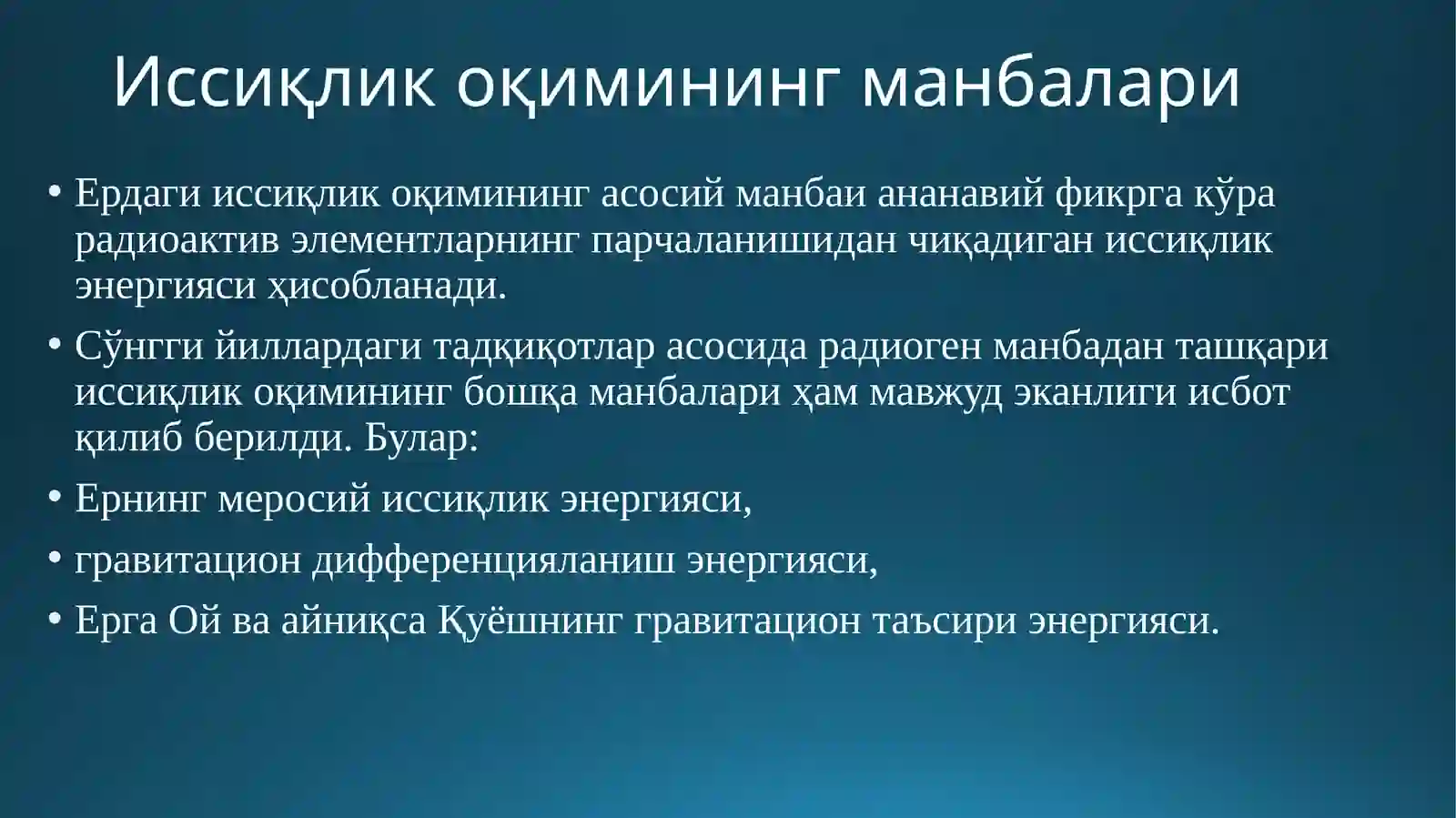 Иссиқлик оқимининг манбалари

• Ердаги иссиқлик оқимининг асосий манбаи ананавий фикрга кўра радиоактив элементларнинг парчаланишидан чиқадиган иссиқлик энергияси ҳисобланади.

• Сўнгги йиллардаги тадқиқотлар асосида радиоген манбадан ташқари иссиқлик оқимининг бошқа манбалари ҳам мавжуд эканлиги исбот қилиб берилди. Булар:

• Ернинг меросий иссиқлик энергияси,

• гравитацион дифференцияланиш энергияси,

• Ерга Ой ва айниқса Қуёшнинг гравитацион таъсири энергияси.